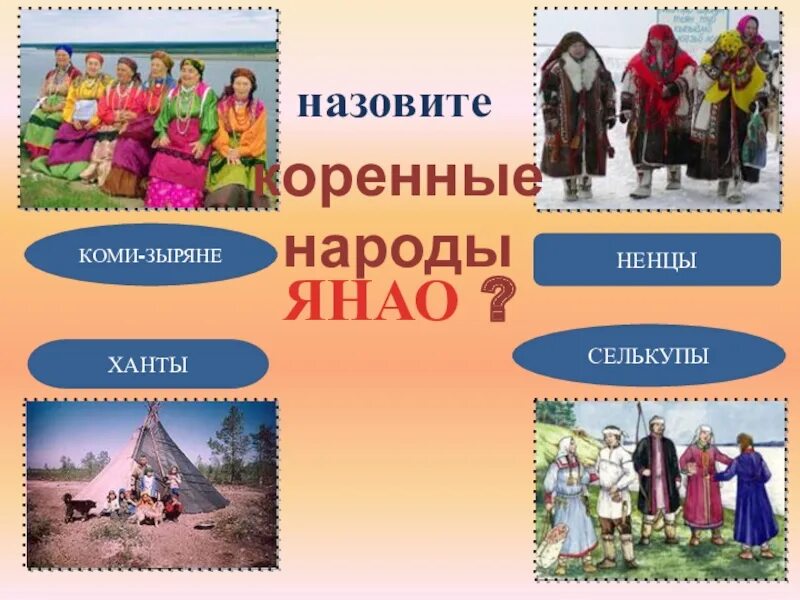 назовите коренные народы ЯНАО ?

КОМИ-ЗЫРЯНЕ

НЕНЦЫ

ХАНТЫ

СЕЛЬКУПЫ